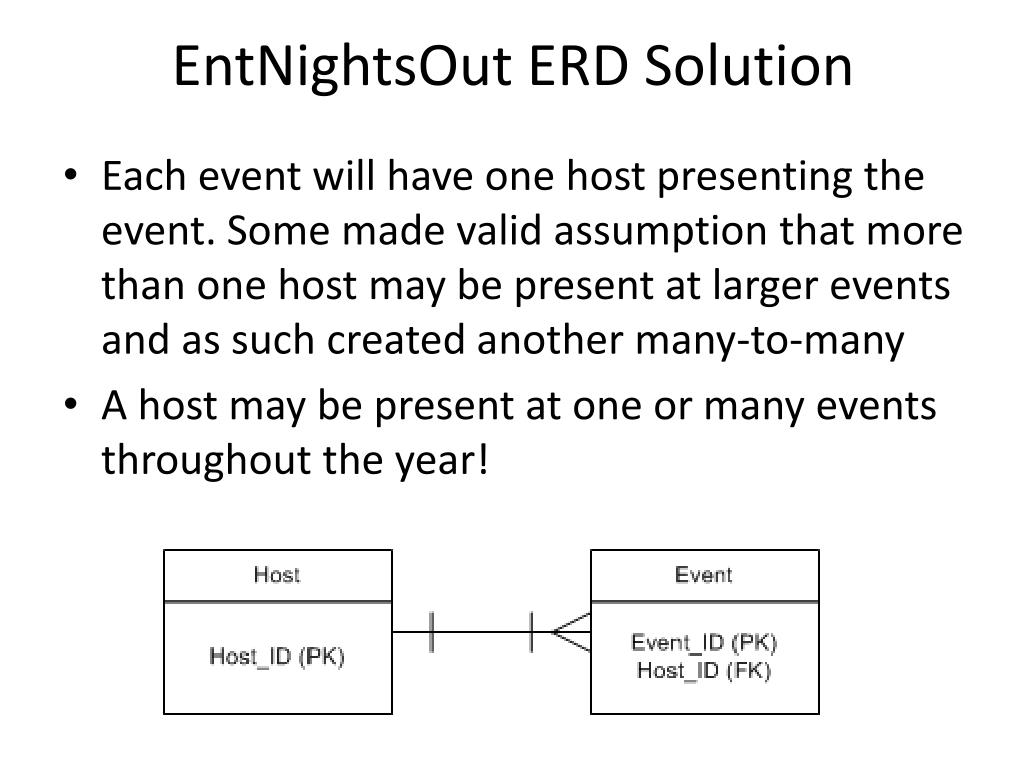 EntNightsOut ERD Solution

• Each event will have one host presenting the event. Some made valid assumption that more than one host may be present at larger events and as such created another many-to-many

• A host may be present at one or many events throughout the year!

Host

Host_ID (PK)

Event

Event_ID (PK)
Host_ID (FK)